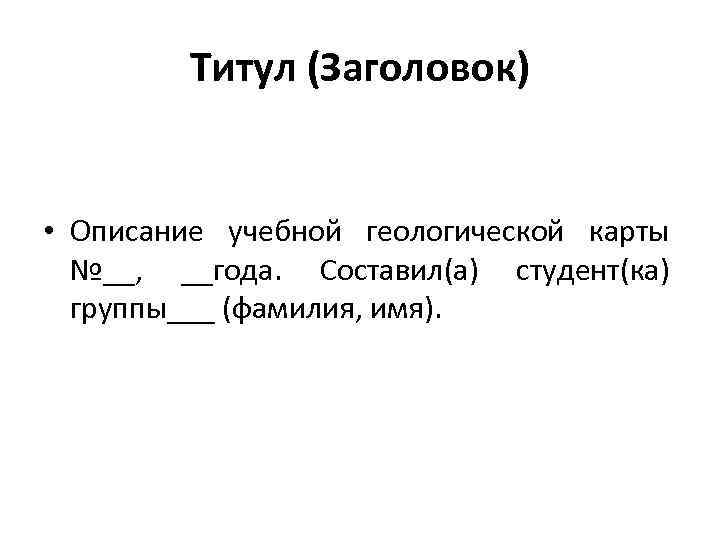 Титул (Заголовок)

• Описание учебной геологической карты №__, __года. Составил(а) студент(ка) группы___ (фамилия, имя).